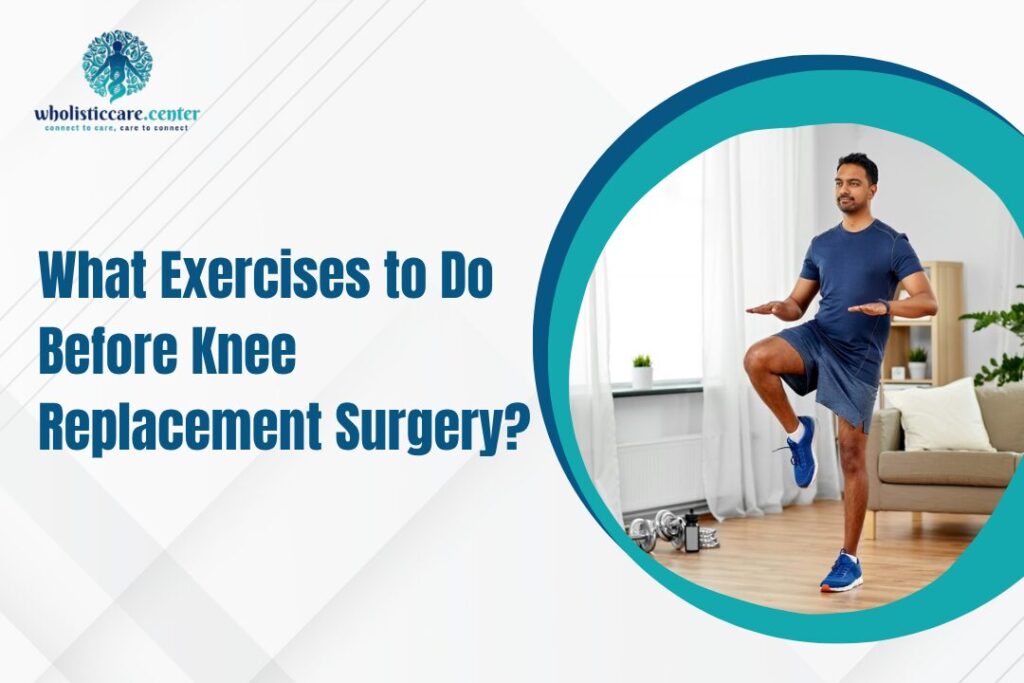 wholisticcare.center
connect to care, care to connect

What Exercises to Do Before Knee Replacement Surgery?